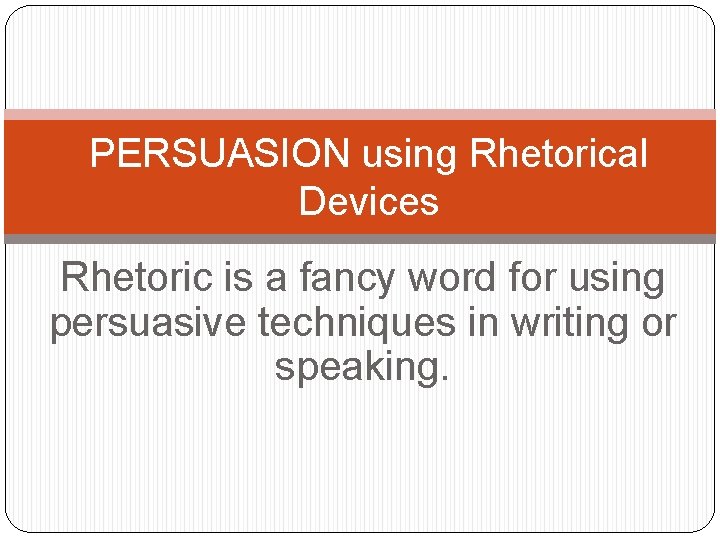 PERSUASION using Rhetorical Devices

Rhetoric is a fancy word for using persuasive techniques in writing or speaking.